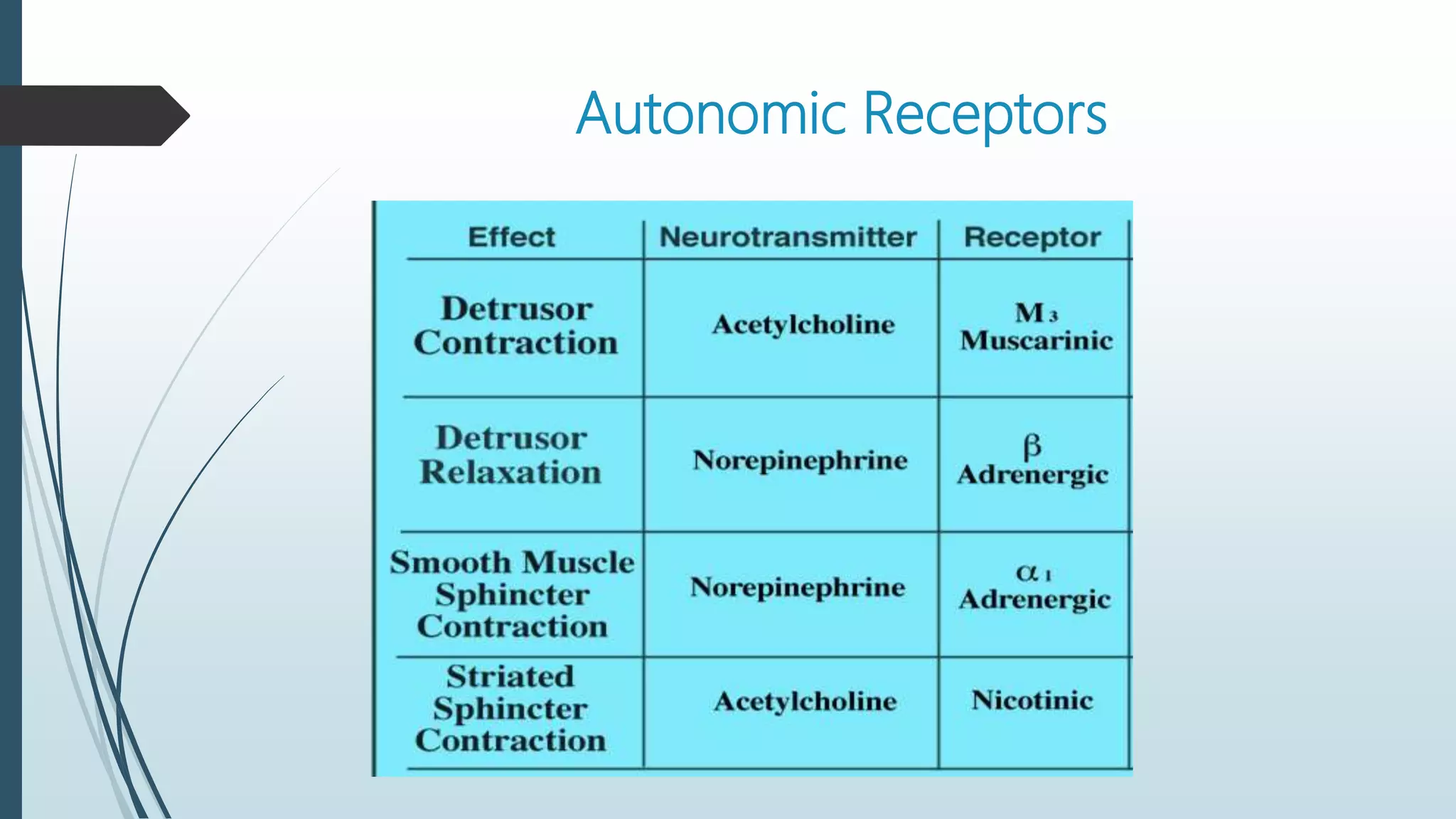 Autonomic Receptors

| Effect | Neurotransmitter | Receptor |
|---|---|---|
| Detrusor Contraction | Acetylcholine | $M_3$ Muscarinic |
| Detrusor Relaxation | Norepinephrine | $\beta$ Adrenergic |
| Smooth Muscle Sphincter Contraction | Norepinephrine | $\alpha_1$ Adrenergic |
| Striated Sphincter Contraction | Acetylcholine | Nicotinic |